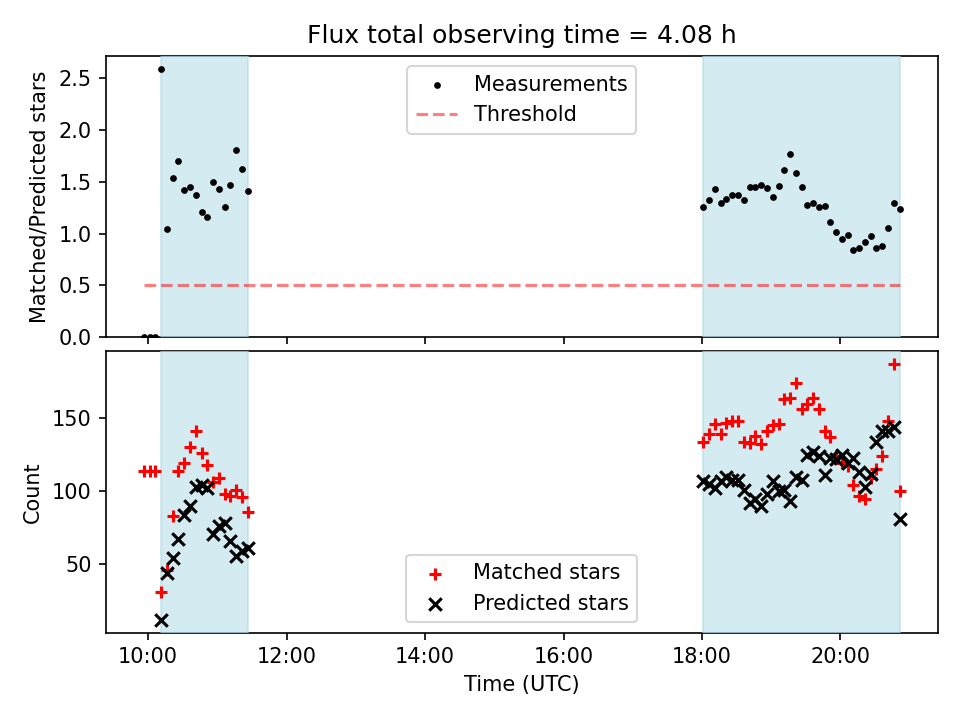 Flux total observing time = 4.08 h

Matched/Predicted stars

2.5
2.0
1.5
1.0
0.5
0.0

Measurements
Threshold

Count

150
100
50

Matched stars
Predicted stars

10:00
12:00
14:00
16:00
18:00
20:00

Time (UTC)